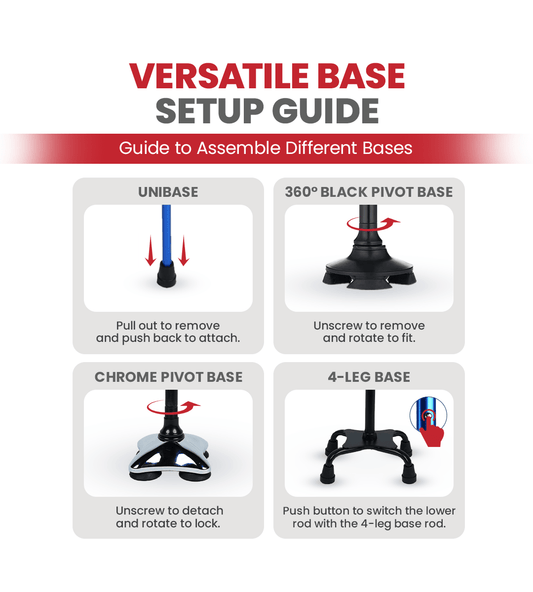 VERSATILE BASE
SETUP GUIDE

Guide to Assemble Different Bases

UNIBASE

Pull out to remove and push back to attach.

360° BLACK PIVOT BASE

Unscrew to remove and rotate to fit.

CHROME PIVOT BASE

Unscrew to detach and rotate to lock.

4-LEG BASE

Push button to switch the lower rod with the 4-leg base rod.